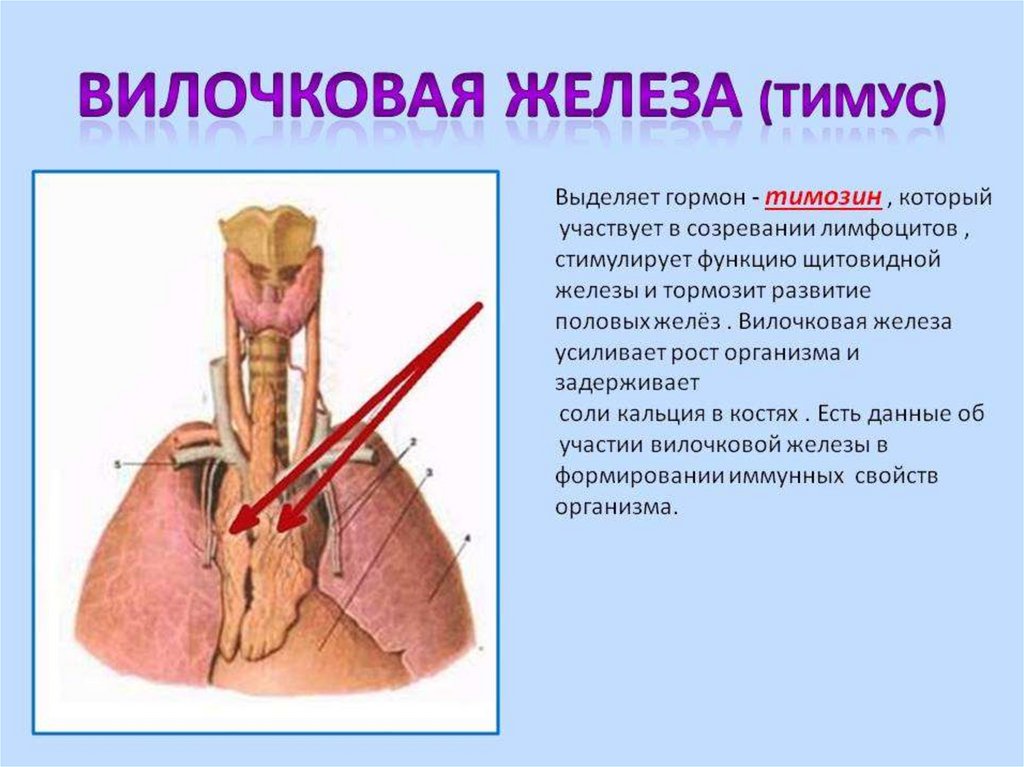 ВИЛОЧКОВАЯ ЖЕЛЕЗА (ТИМУС)

5
2
3
4

Выделяет гормон - тимозин , который участвует в созревании лимфоцитов , стимулирует функцию щитовидной железы и тормозит развитие половых желёз . Вилочковая железа усиливает рост организма и задерживает соли кальция в костях . Есть данные об участии вилочковой железы в формировании иммунных свойств организма.